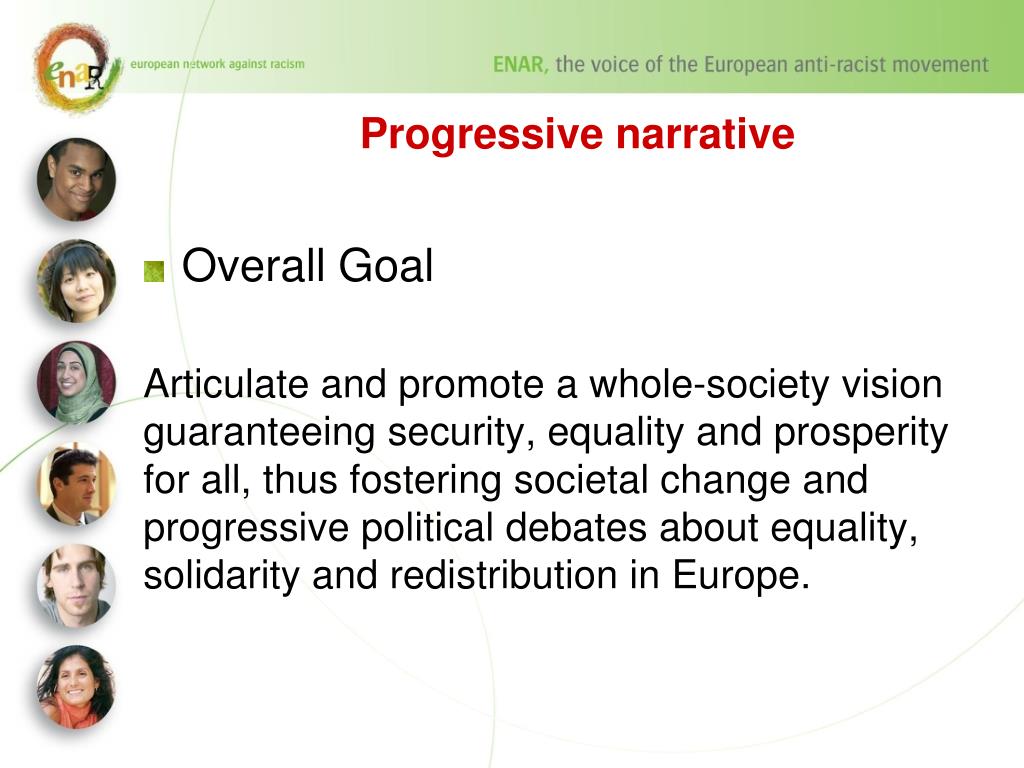 enaR european network against racism

ENAR, the voice of the European anti-racist movement

Progressive narrative

Overall Goal

Articulate and promote a whole-society vision guaranteeing security, equality and prosperity for all, thus fostering societal change and progressive political debates about equality, solidarity and redistribution in Europe.